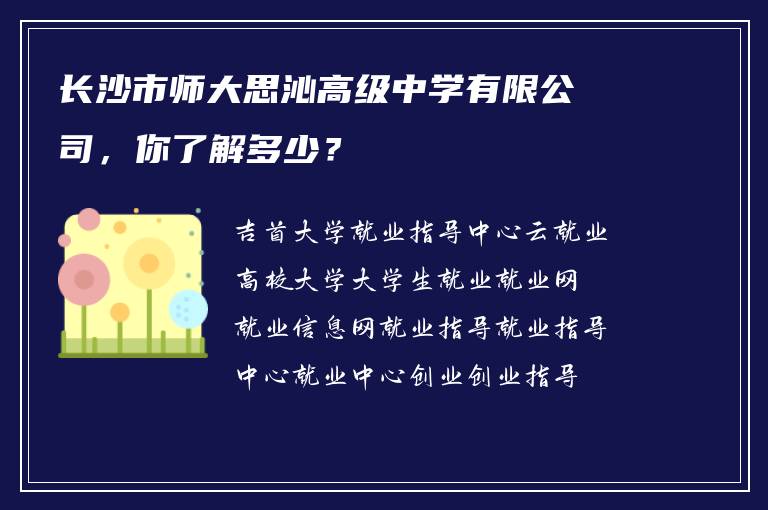 长沙市师大思沁高级中学有限公司，你了解多少？

吉首大学就业指导中心云就业高校大学大学生就业就业网就业信息网就业指导就业指导中心就业中心创业创业指导